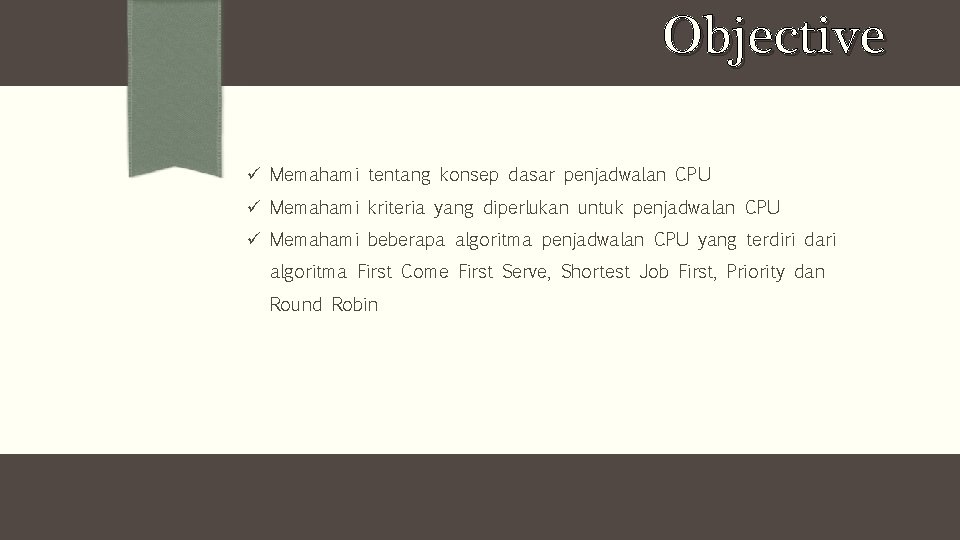 Objective

✓ Memahami tentang konsep dasar penjadwalan CPU
✓ Memahami kriteria yang diperlukan untuk penjadwalan CPU
✓ Memahami beberapa algoritma penjadwalan CPU yang terdiri dari algoritma First Come First Serve, Shortest Job First, Priority dan Round Robin